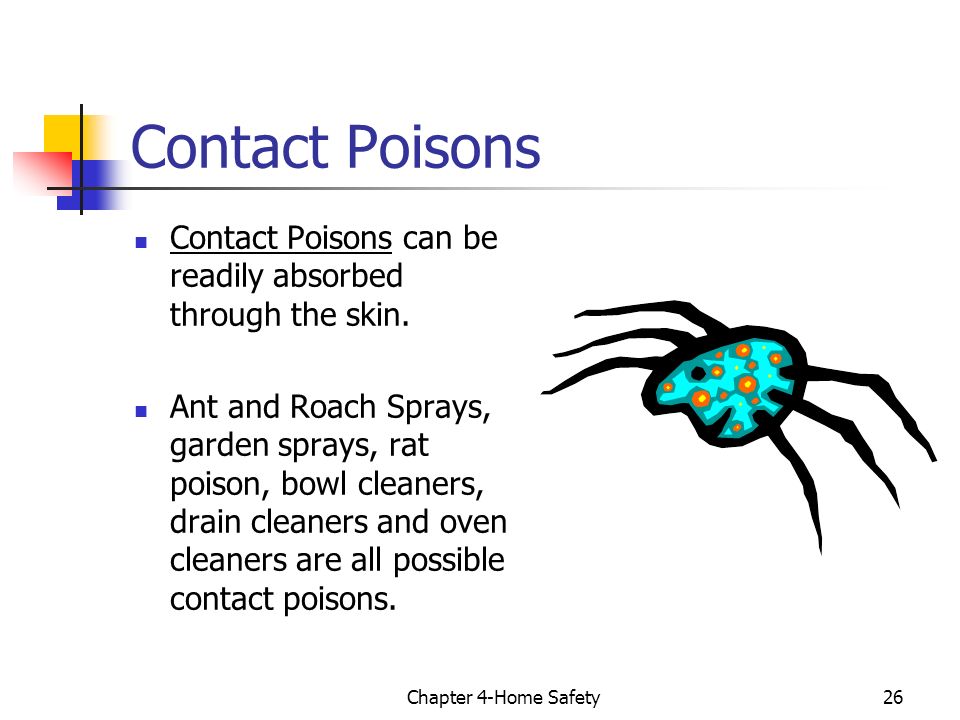 Contact Poisons

- Contact Poisons can be readily absorbed through the skin.

- Ant and Roach Sprays, garden sprays, rat poison, bowl cleaners, drain cleaners and oven cleaners are all possible contact poisons.

Chapter 4-Home Safety

26